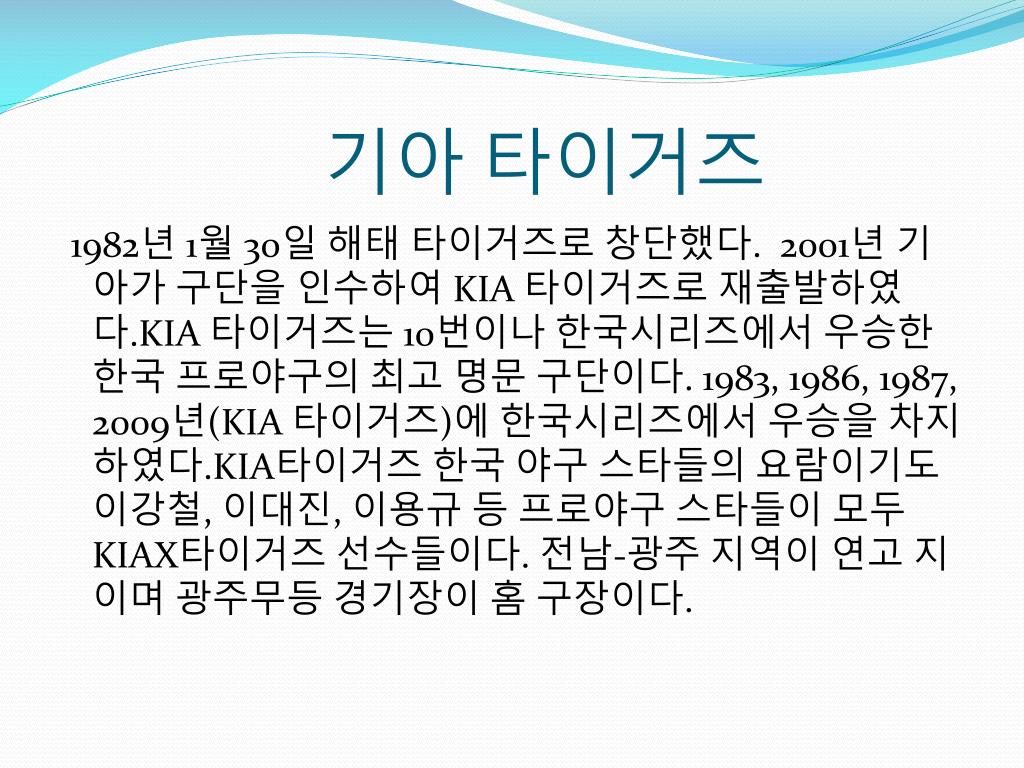 기아 타이거즈

1982년 1월 30일 해태 타이거즈로 창단했다. 2001년 기아가 구단을 인수하여 KIA 타이거즈로 재출발하였다.KIA 타이거즈는 10번이나 한국시리즈에서 우승한 한국 프로야구의 최고 명문 구단이다. 1983, 1986, 1987, 2009년(KIA 타이거즈)에 한국시리즈에서 우승을 차지하였다.KIA타이거즈 한국 야구 스타들의 요람이기도 이강철, 이대진, 이용규 등 프로야구 스타들이 모두 KIAX타이거즈 선수들이다. 전남-광주 지역이 연고 지이며 광주무등 경기장이 홈 구장이다.